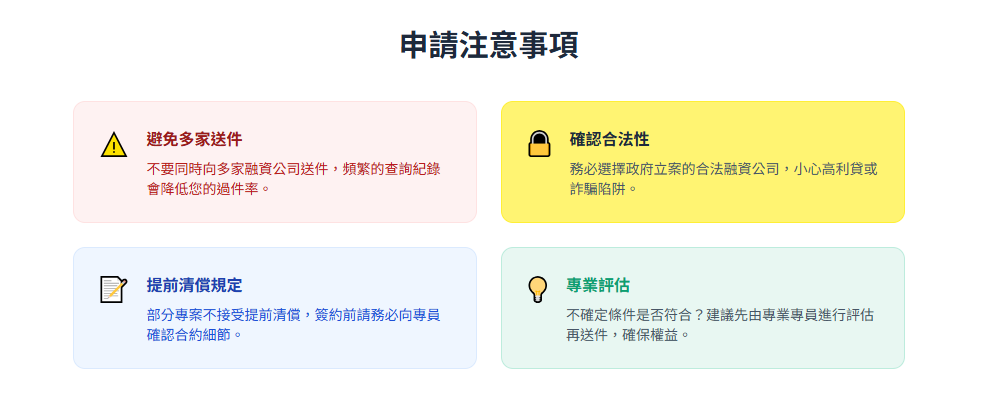 申請注意事項

避免多家送件

不要同時向多家融資公司送件，頻繁的查詢紀錄會降低您的過件率。

確認合法性

務必選擇政府立案的合法融資公司，小心高利貸或詐騙陷阱。

提前清償規定

部分專案不接受提前清償，簽約前請務必向專員確認合約細節。

專業評估

不確定條件是否符合？建議先由專業專員進行評估再送件，確保權益。